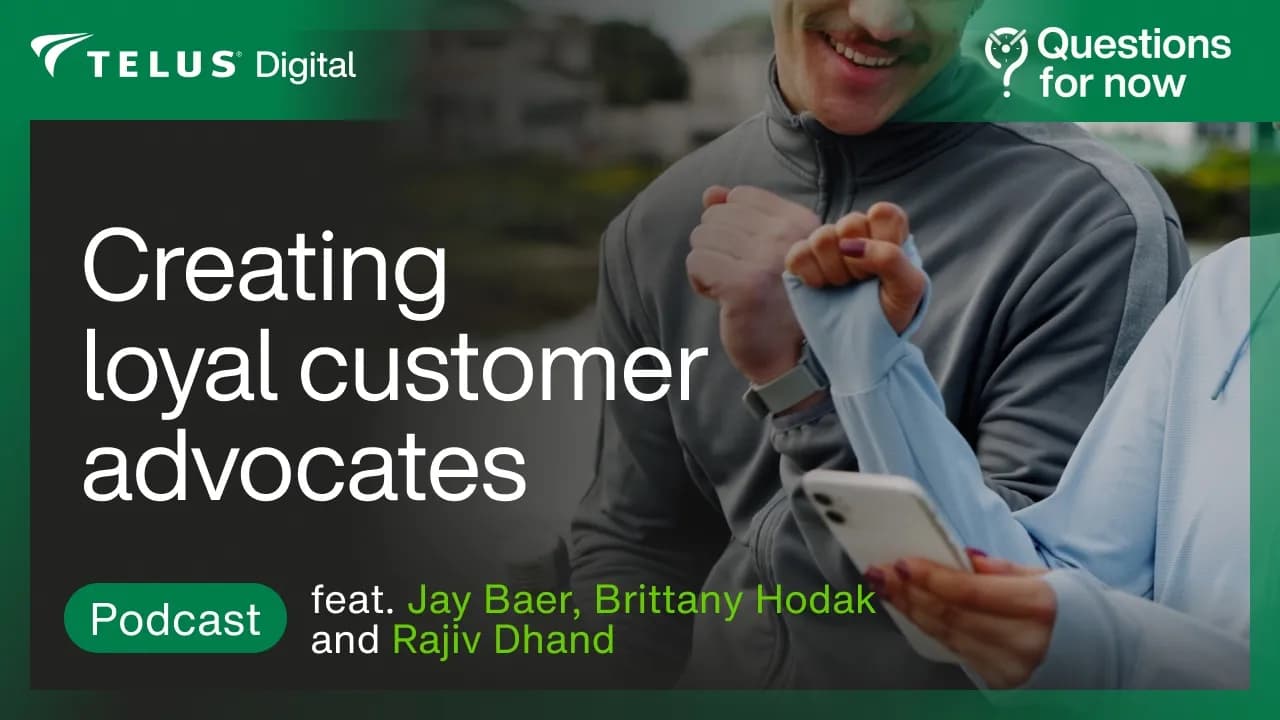 TELUS® Digital

Questions for now

Creating loyal customer advocates

Podcast

feat. Jay Baer, Brittany Hodak and Rajiv Dhand